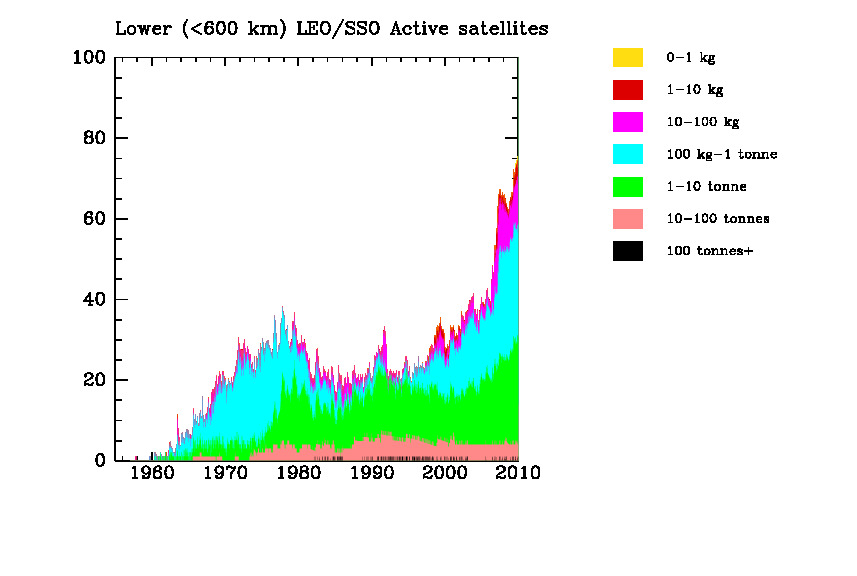 Lower (<600 km) LEO/SSO Active satellites

100
80
60
40
20
0

1960 1970 1980 1990 2000 2010

0-1 kg
1-10 kg
10-100 kg
100 kg-1 tonne
1-10 tonne
10-100 tonnes
100 tonnes+